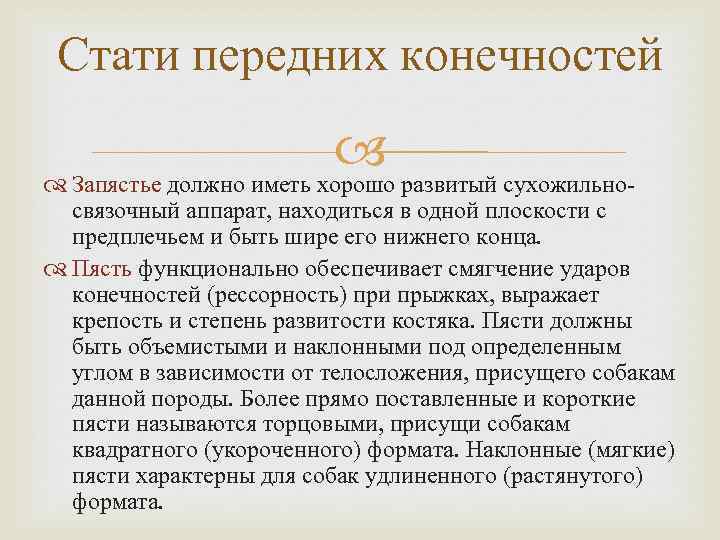 Стати передних конечностей

Запястье должно иметь хорошо развитый сухожильно-связочный аппарат, находиться в одной плоскости с предплечьем и быть шире его нижнего конца.

Пясть функционально обеспечивает смягчение ударов конечностей (рессорность) при прыжках, выражает крепость и степень развитости костяка. Пясти должны быть объемистыми и наклонными под определенным углом в зависимости от телосложения, присущего собакам данной породы. Более прямо поставленные и короткие пясти называются торцовыми, присущи собакам квадратного (укороченного) формата. Наклонные (мягкие) пясти характерны для собак удлиненного (растянутого) формата.